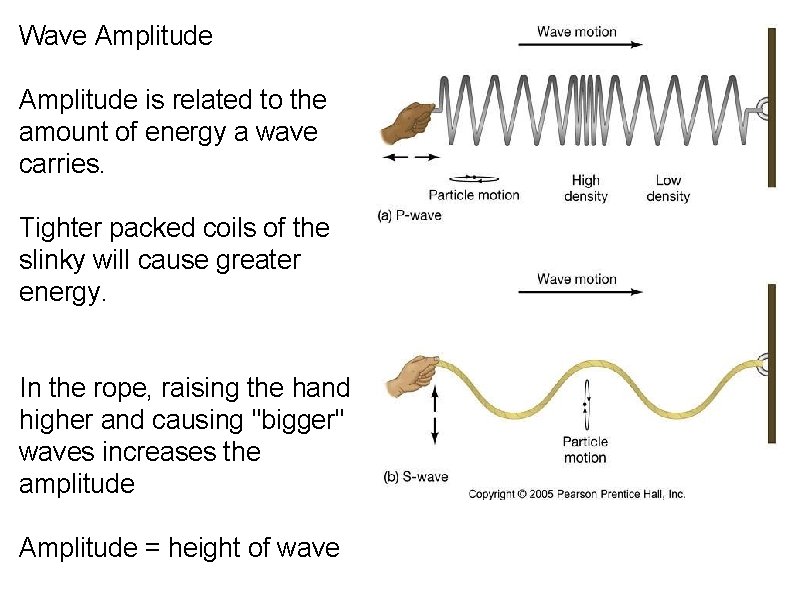 Wave Amplitude

Amplitude is related to the amount of energy a wave carries.

Tighter packed coils of the slinky will cause greater energy.

In the rope, raising the hand higher and causing "bigger" waves increases the amplitude

Amplitude = height of wave

Wave motion

Particle motion

High density

Low density

(a) P-wave

Wave motion

Particle motion

(b) S-wave

Copyright © 2005 Pearson Prentice Hall, Inc.